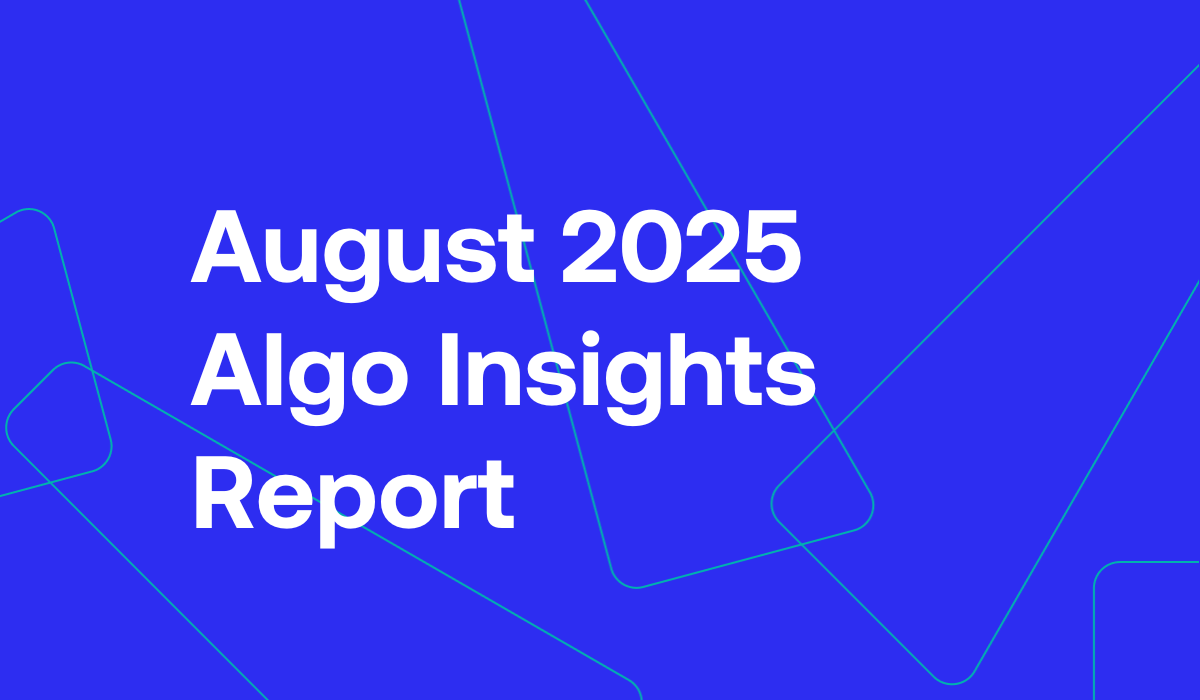 August 2025 Algo Insights Report